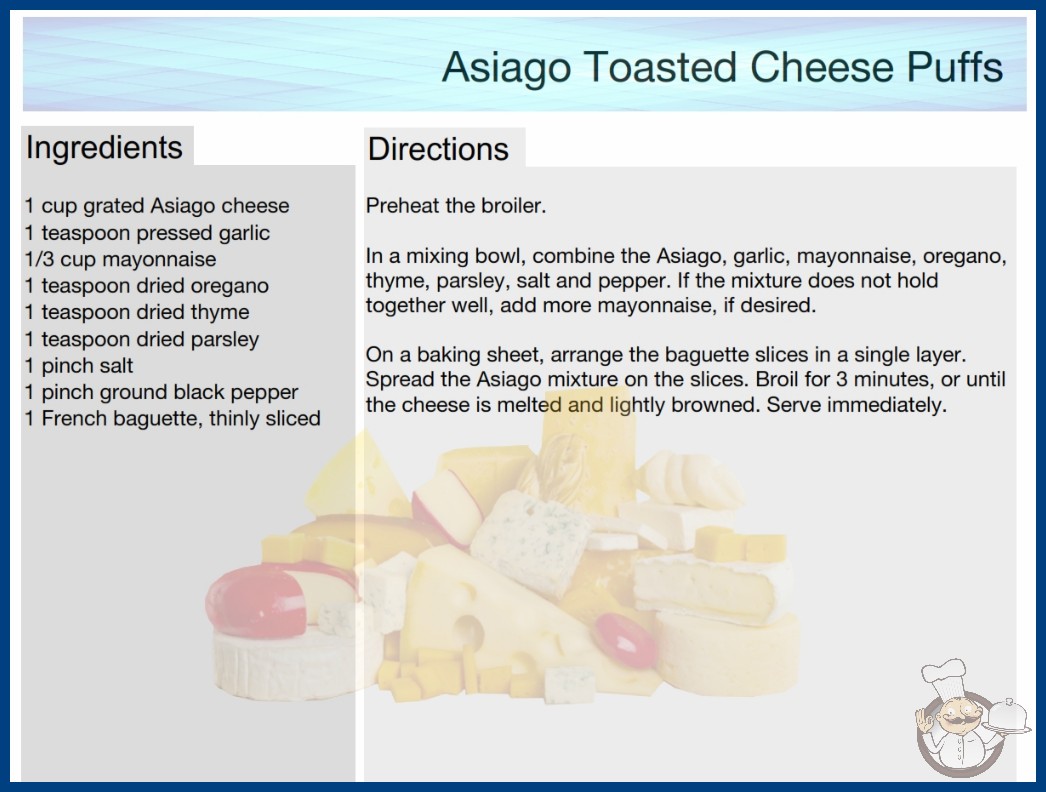 Asiago Toasted Cheese Puffs

Ingredients

1 cup grated Asiago cheese
1 teaspoon pressed garlic
1/3 cup mayonnaise
1 teaspoon dried oregano
1 teaspoon dried thyme
1 teaspoon dried parsley
1 pinch salt
1 pinch ground black pepper
1 French baguette, thinly sliced

Directions

Preheat the broiler.

In a mixing bowl, combine the Asiago, garlic, mayonnaise, oregano, thyme, parsley, salt and pepper. If the mixture does not hold together well, add more mayonnaise, if desired.

On a baking sheet, arrange the baguette slices in a single layer. Spread the Asiago mixture on the slices. Broil for 3 minutes, or until the cheese is melted and lightly browned. Serve immediately.